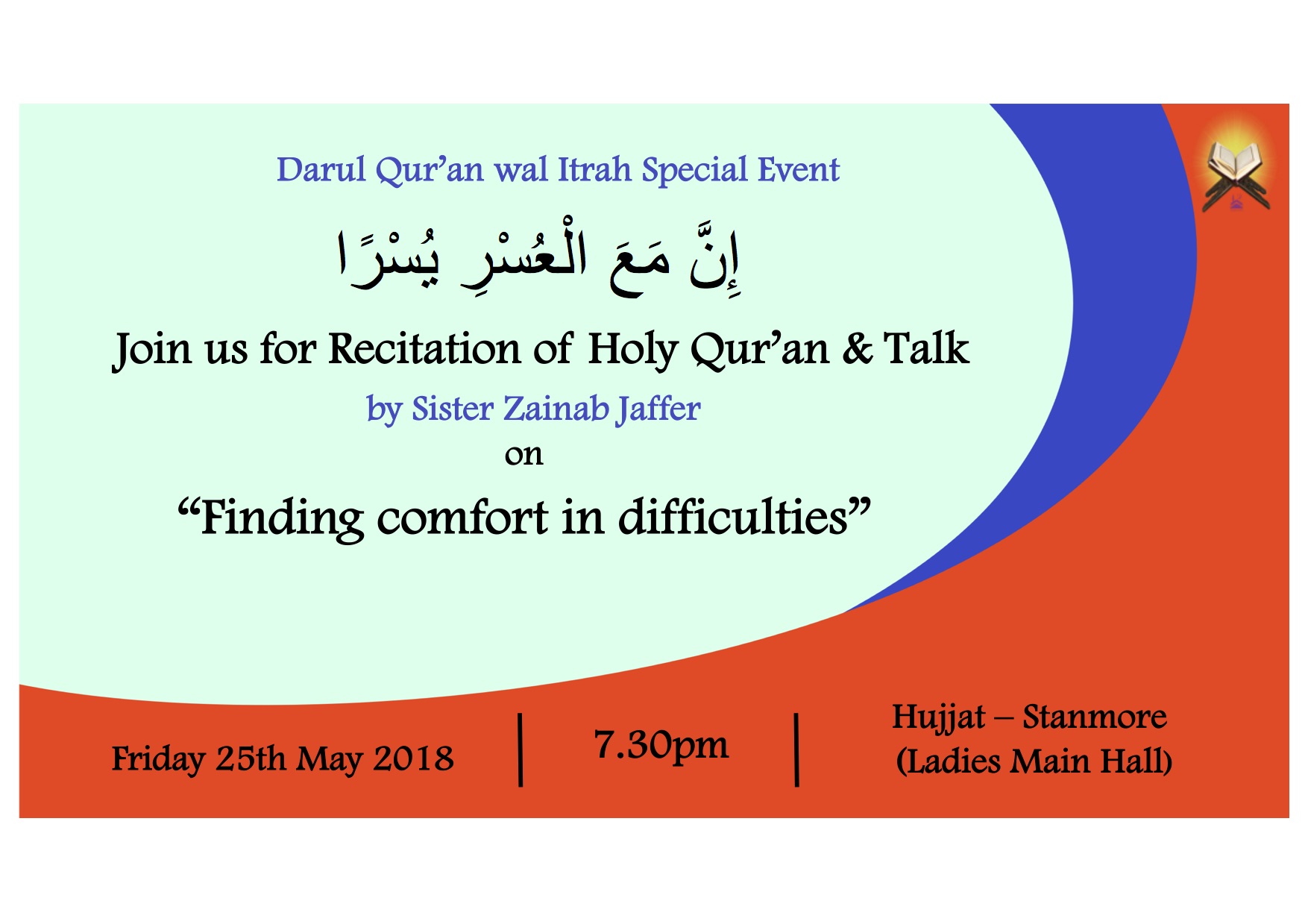 Darul Qur’an wal Itrah Special Event

إِنَّ مَعَ الْعُسْرِ يُسْرًا

Join us for Recitation of Holy Qur’an & Talk

by Sister Zainab Jaffer

on

“Finding comfort in difficulties”

Friday 25th May 2018 | 7.30pm | Hujjat – Stanmore (Ladies Main Hall)